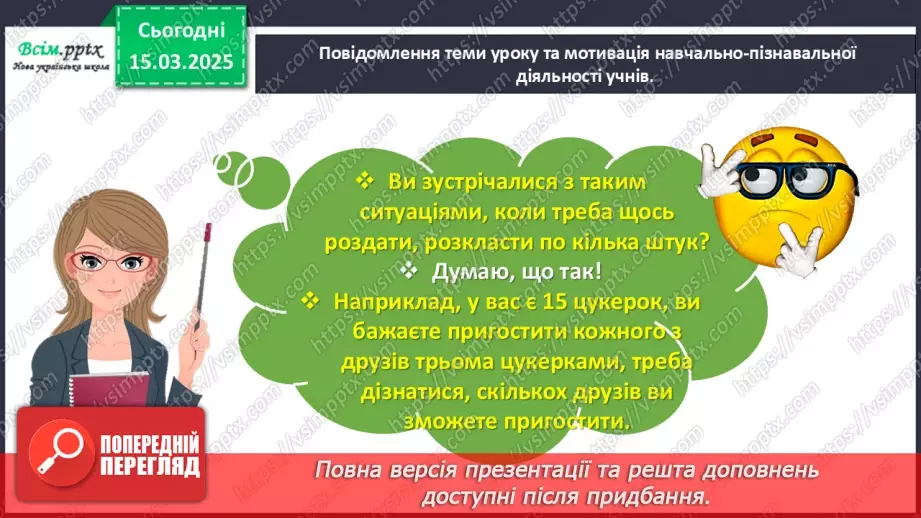 Всім.pptx
Нова українська школа

Сьогодні
15.03.2025

Повідомлення теми уроку та мотивація навчально-пізнавальної діяльності учнів.

❖ Ви зустрічалися з таким ситуаціями, коли треба щось роздати, розкласти по кілька штук?
❖ Думаю, що так!
❖ Наприклад, у вас є 15 цукерок, ви бажаєте пригостити кожного з друзів трьома цукерками, треба дізнатися, скількох друзів ви зможете пригостити.

ПОПЕРЕДНІЙ ПЕРЕГЛЯД

Повна версія презентації та решта доповнень доступні після придбання.

https://vsimpptx.com